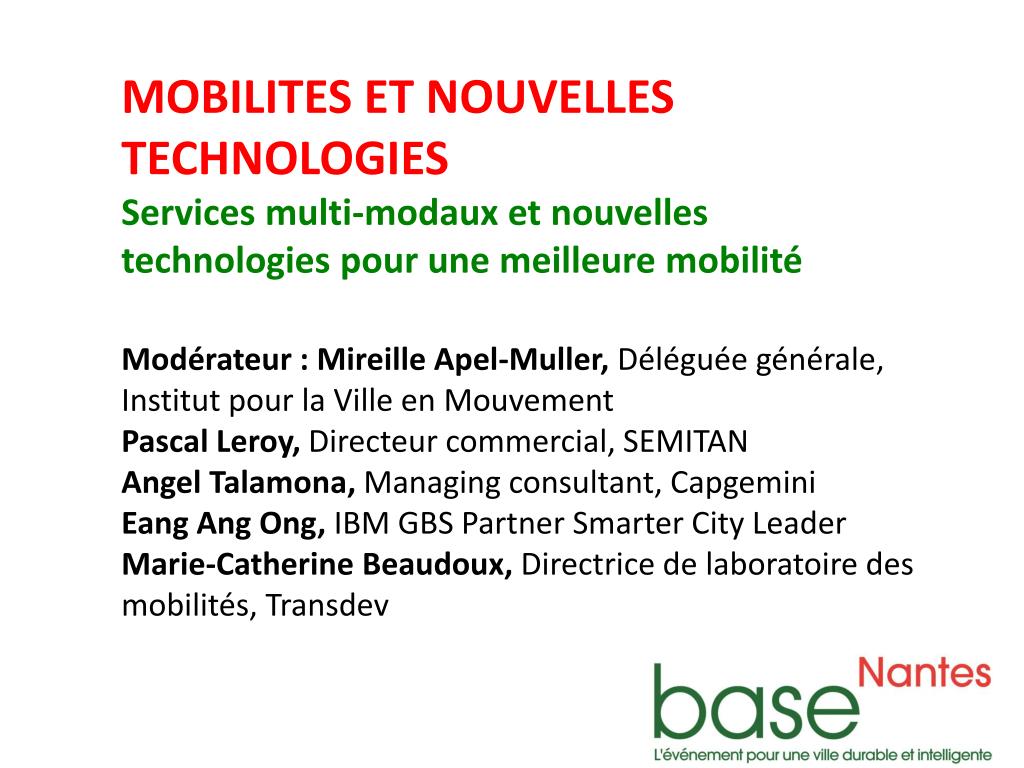 MOBILITES ET NOUVELLES TECHNOLOGIES
Services multi-modaux et nouvelles technologies pour une meilleure mobilité

Modérateur : Mireille Apel-Muller, Déléguée générale, Institut pour la Ville en Mouvement
Pascal Leroy, Directeur commercial, SEMITAN
Angel Talamona, Managing consultant, Capgemini
Eang Ang Ong, IBM GBS Partner Smarter City Leader
Marie-Catherine Beaudoux, Directrice de laboratoire des mobilités, Transdev

base Nantes
L'événement pour une ville durable et intelligente